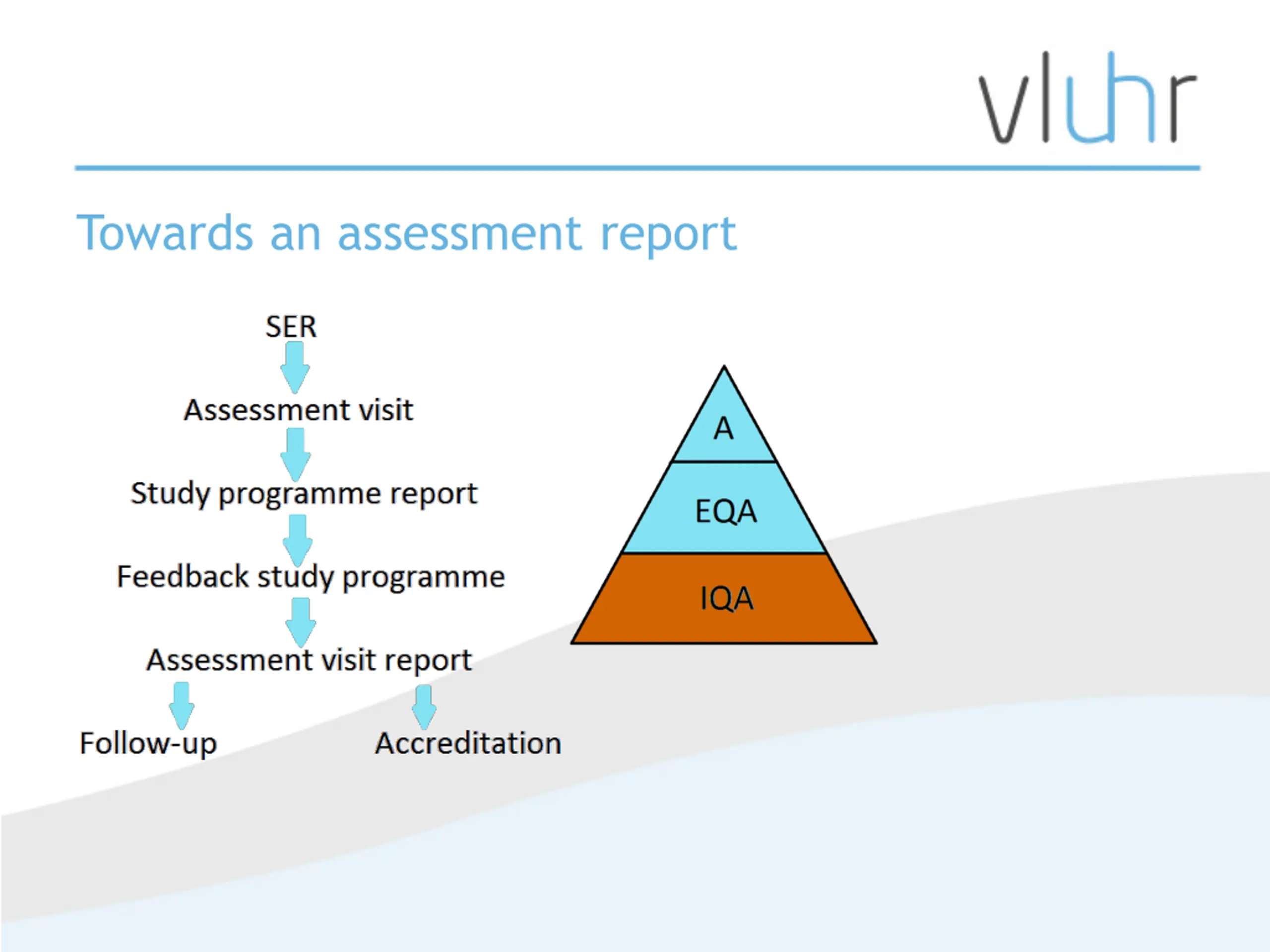 vluhr

Towards an assessment report

SER

Assessment visit

Study programme report

Feedback study programme

Assessment visit report

Follow-up

Accreditation

A

EQA

IQA